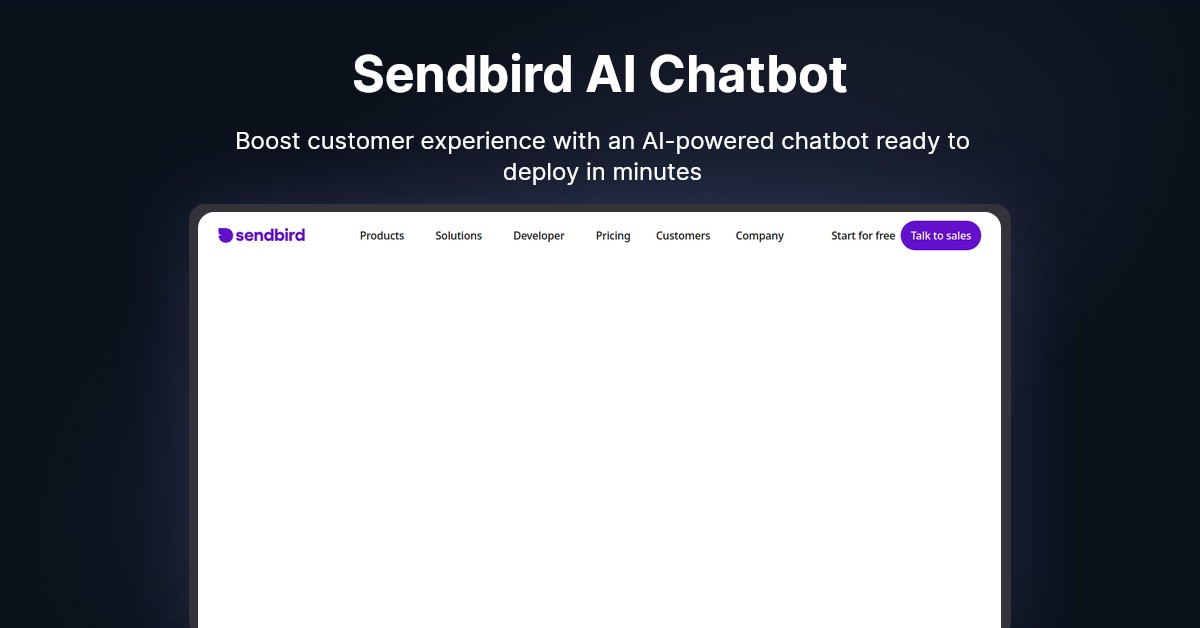 Sendbird AI Chatbot

Boost customer experience with an AI-powered chatbot ready to deploy in minutes

sendbird Products Solutions Developer Pricing Customers Company Start for free Talk to sales